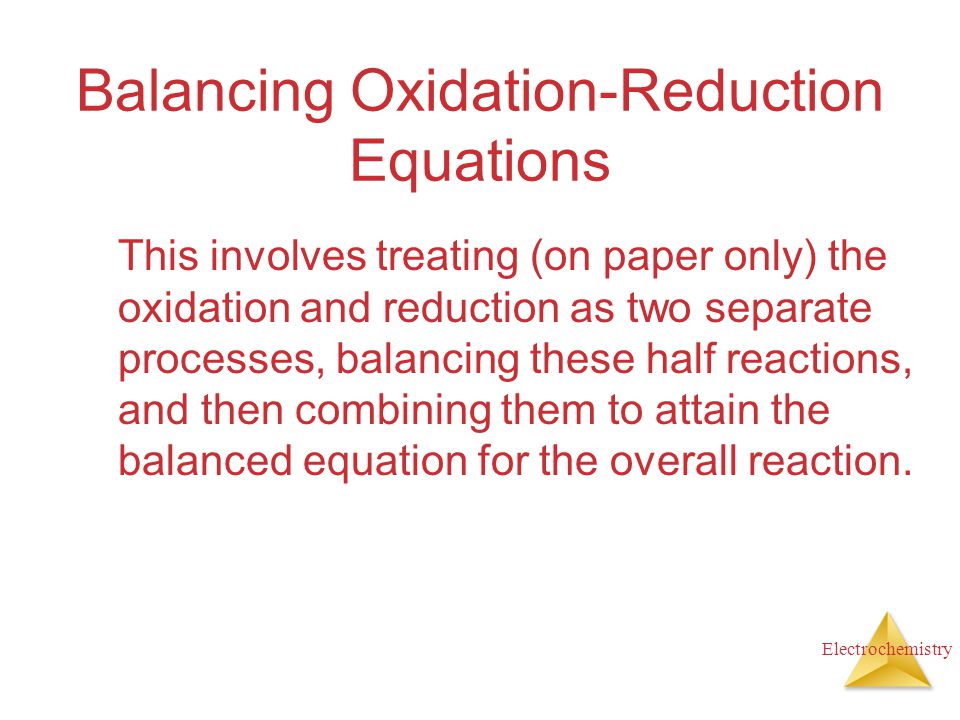 Balancing Oxidation-Reduction Equations

This involves treating (on paper only) the oxidation and reduction as two separate processes, balancing these half reactions, and then combining them to attain the balanced equation for the overall reaction.

Electrochemistry